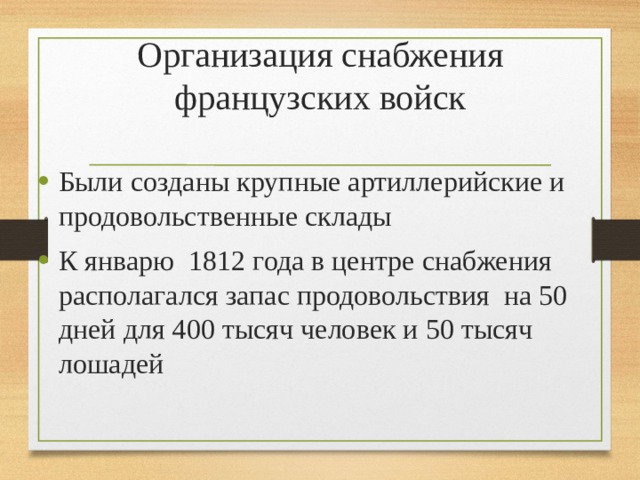 Организация снабжения французских войск

• Были созданы крупные артиллерийские и продовольственные склады

• К январю 1812 года в центре снабжения располагался запас продовольствия на 50 дней для 400 тысяч человек и 50 тысяч лошадей